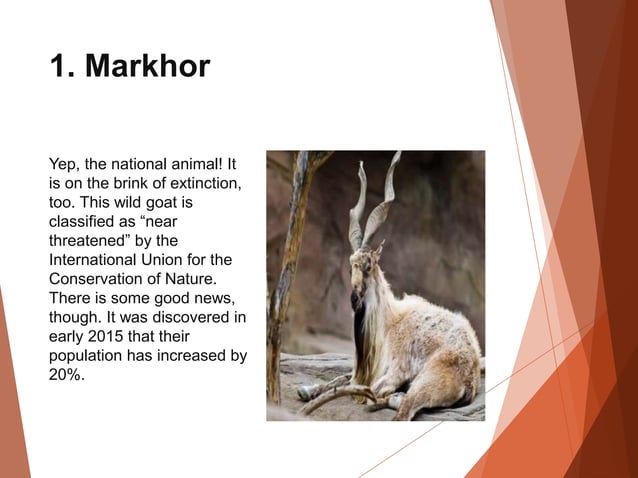 1. Markhor

Yep, the national animal! It is on the brink of extinction, too. This wild goat is classified as “near threatened” by the International Union for the Conservation of Nature. There is some good news, though. It was discovered in early 2015 that their population has increased by 20%.